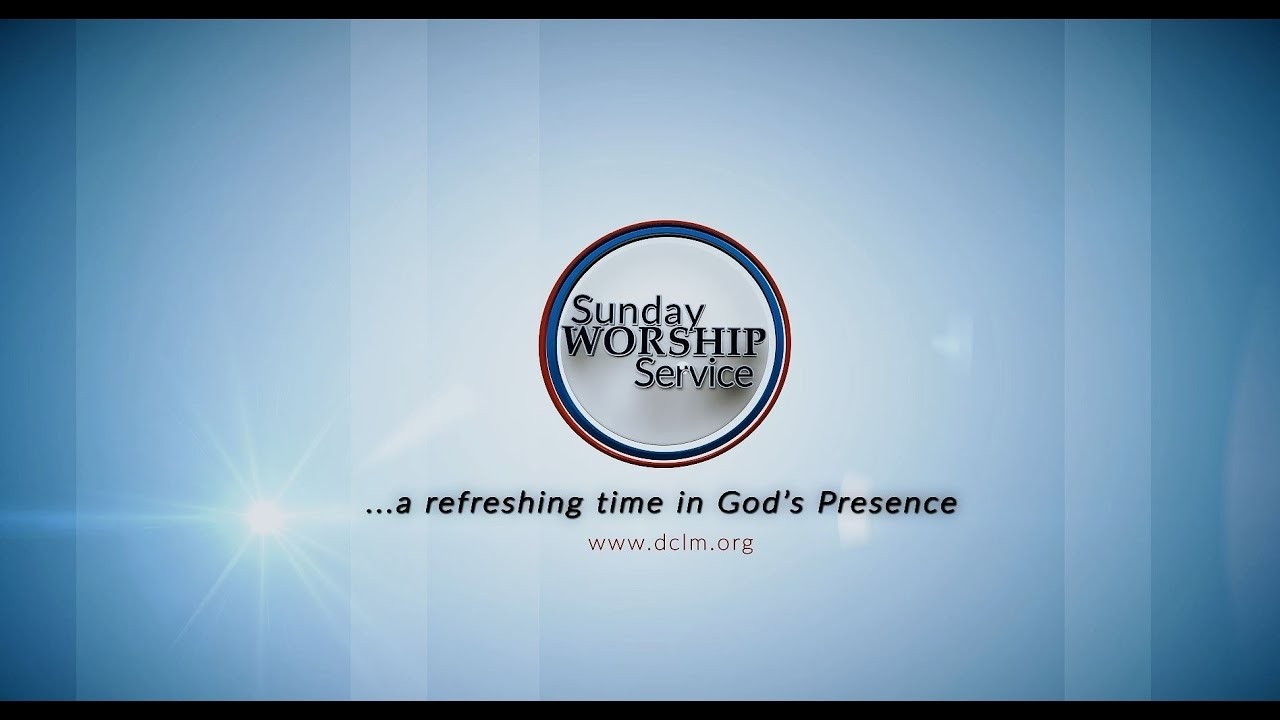 Sunday
WORSHIP
Service

...a refreshing time in God's Presence

www.dclm.org